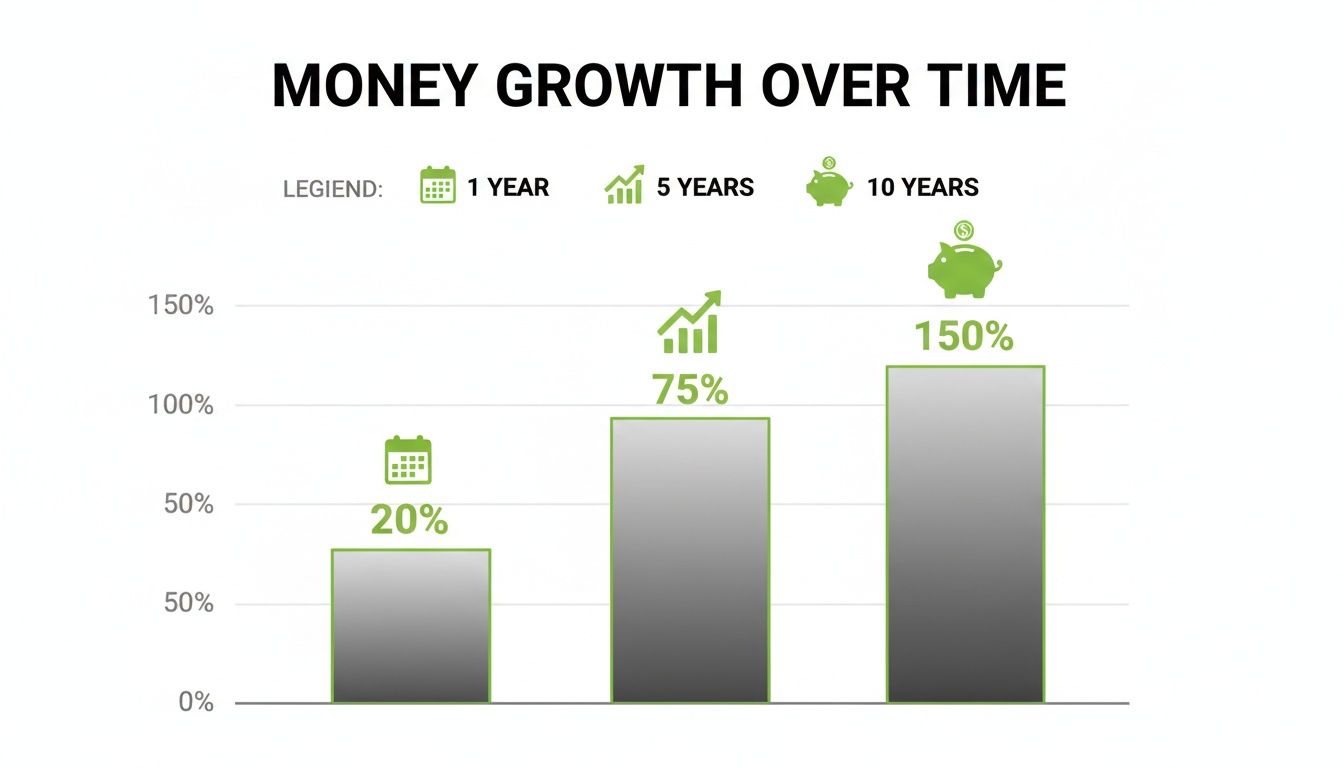 MONEY GROWTH OVER TIME

LEGIEND: 1 YEAR 5 YEARS 10 YEARS

150%
100%
50%
50%
0%

20%
75%
150%